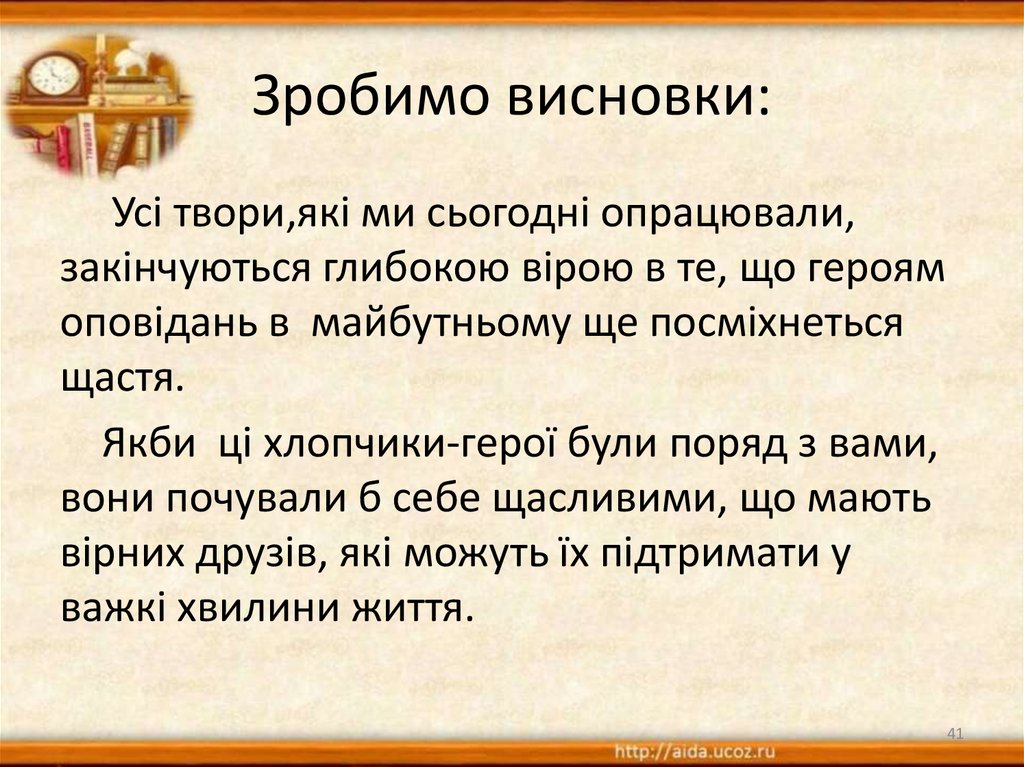 Зробимо висновки:

Усі твори,які ми сьогодні опрацювали, закінчуються глибокою вірою в те, що героям оповідань в майбутньому ще посміхнеться щастя.

Якби ці хлопчики-герої були поряд з вами, вони почували б себе щасливими, що мають вірних друзів, які можуть їх підтримати у важкі хвилини життя.

41

http://aida.ucoz.ru